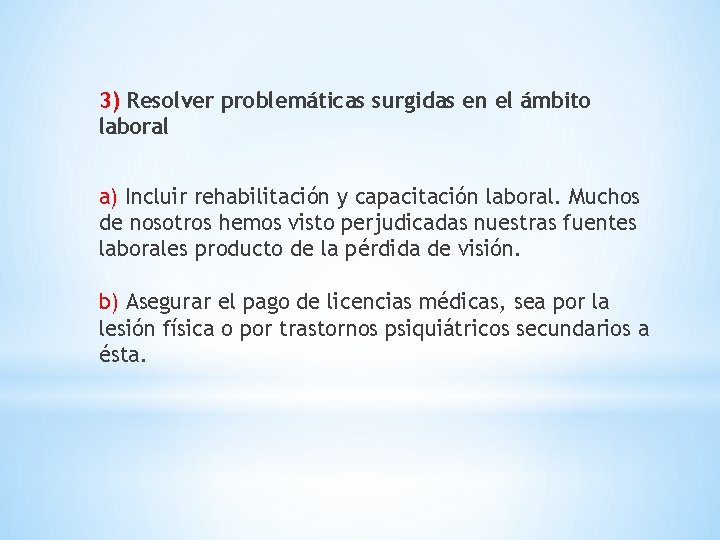 3) Resolver problemáticas surgidas en el ámbito laboral

a) Incluir rehabilitación y capacitación laboral. Muchos de nosotros hemos visto perjudicadas nuestras fuentes laborales producto de la pérdida de visión.

b) Asegurar el pago de licencias médicas, sea por la lesión física o por trastornos psiquiátricos secundarios a ésta.